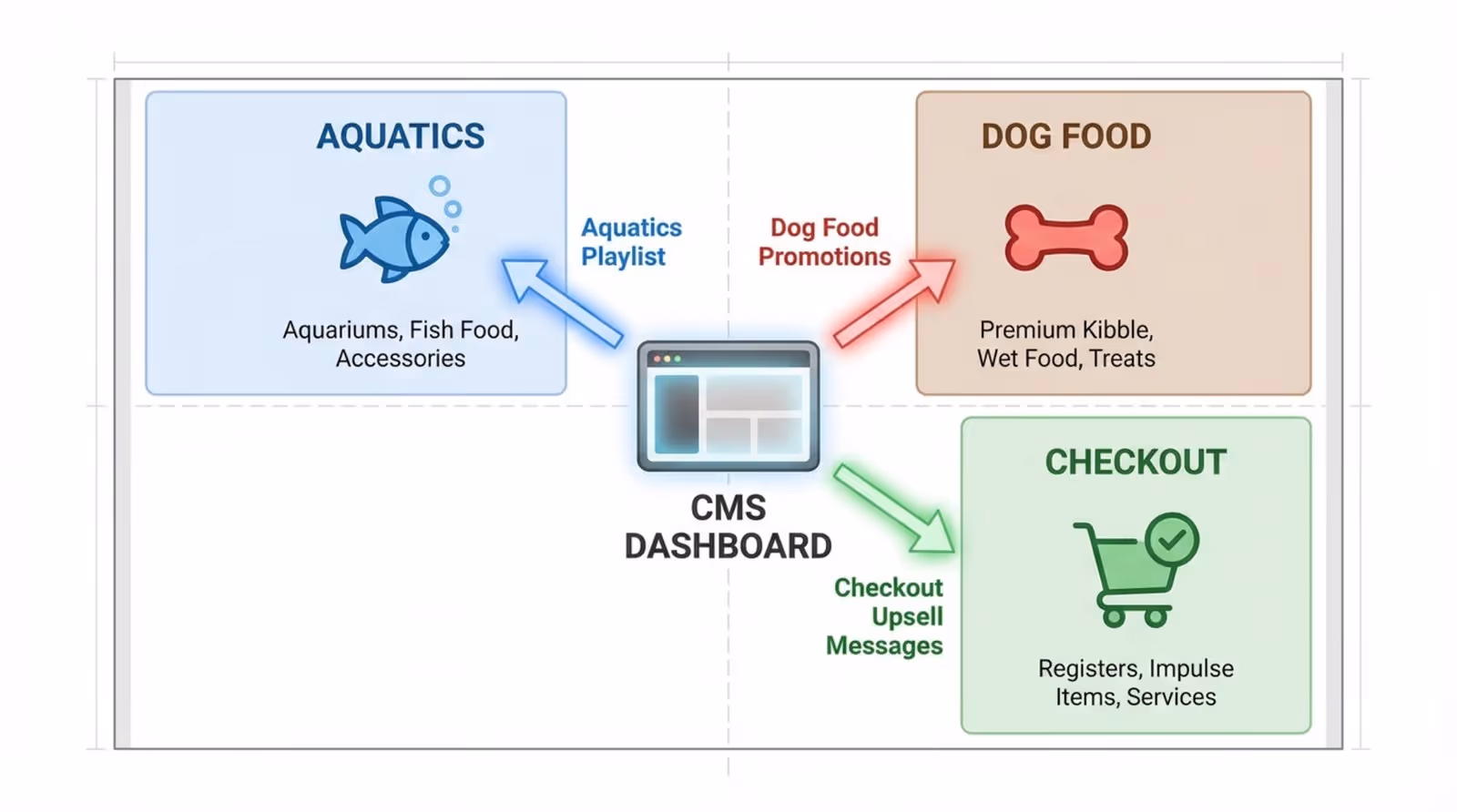 AQUATICS

Aquariums, Fish Food, Accessories

Aquatics Playlist

Dog Food Promotions

DOG FOOD

Premium Kibble, Wet Food, Treats

CMS DASHBOARD

Checkout Upsell Messages

CHECKOUT

Registers, Impulse Items, Services